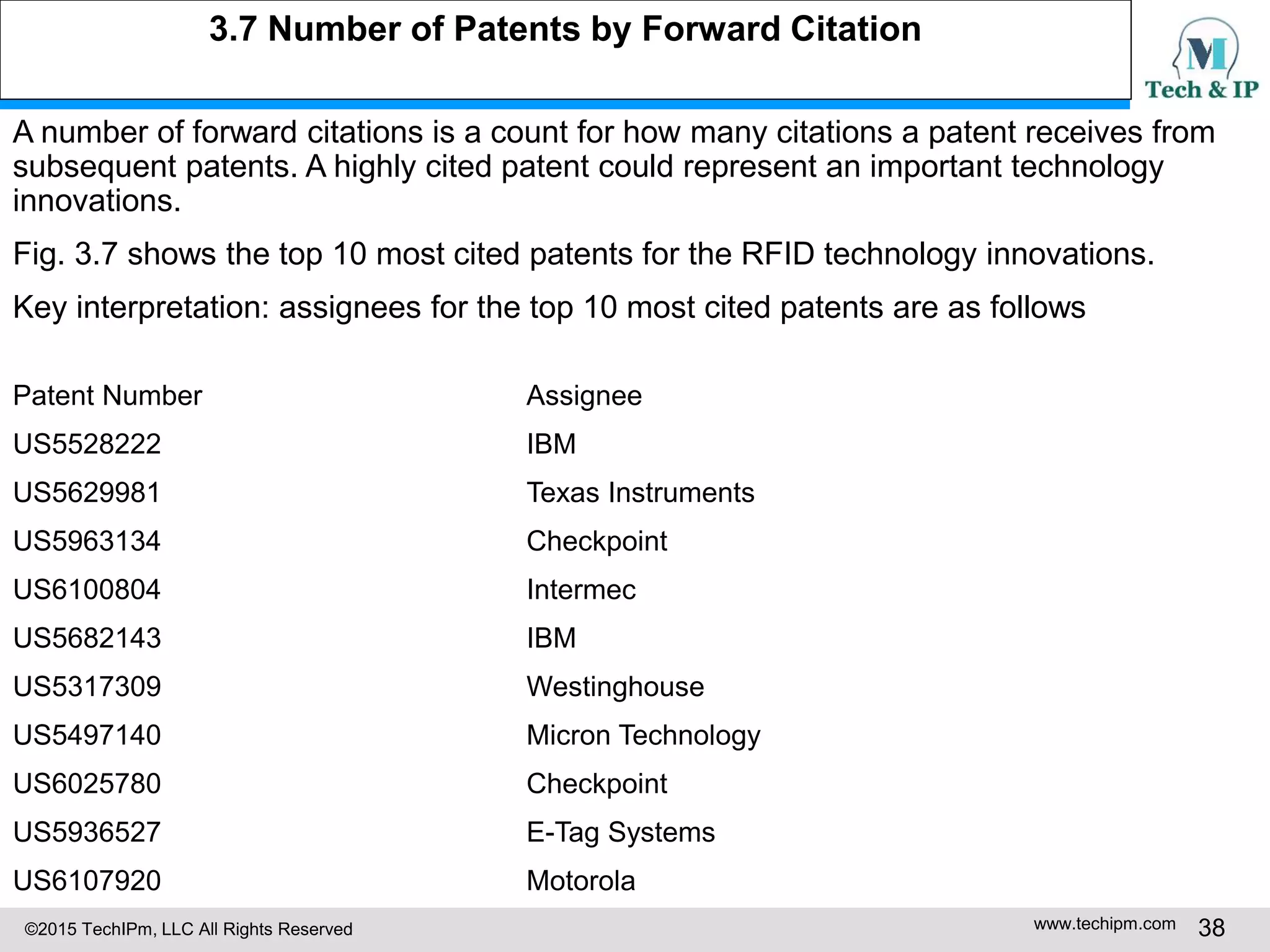 3.7 Number of Patents by Forward Citation

M
Tech & IP

A number of forward citations is a count for how many citations a patent receives from subsequent patents. A highly cited patent could represent an important technology innovations.

Fig. 3.7 shows the top 10 most cited patents for the RFID technology innovations.

Key interpretation: assignees for the top 10 most cited patents are as follows

| Patent Number | Assignee |
|---|---|
| US5528222 | IBM |
| US5629981 | Texas Instruments |
| US5963134 | Checkpoint |
| US6100804 | Intermec |
| US5682143 | IBM |
| US5317309 | Westinghouse |
| US5497140 | Micron Technology |
| US6025780 | Checkpoint |
| US5936527 | E-Tag Systems |
| US6107920 | Motorola |

©2015 TechIPm, LLC All Rights Reserved

www.techipm.com 38